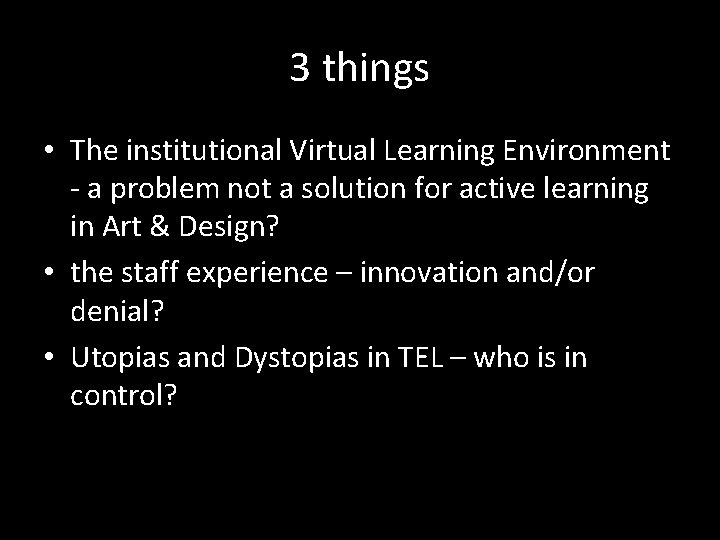 3 things

• The institutional Virtual Learning Environment - a problem not a solution for active learning in Art & Design?
• the staff experience – innovation and/or denial?
• Utopias and Dystopias in TEL – who is in control?